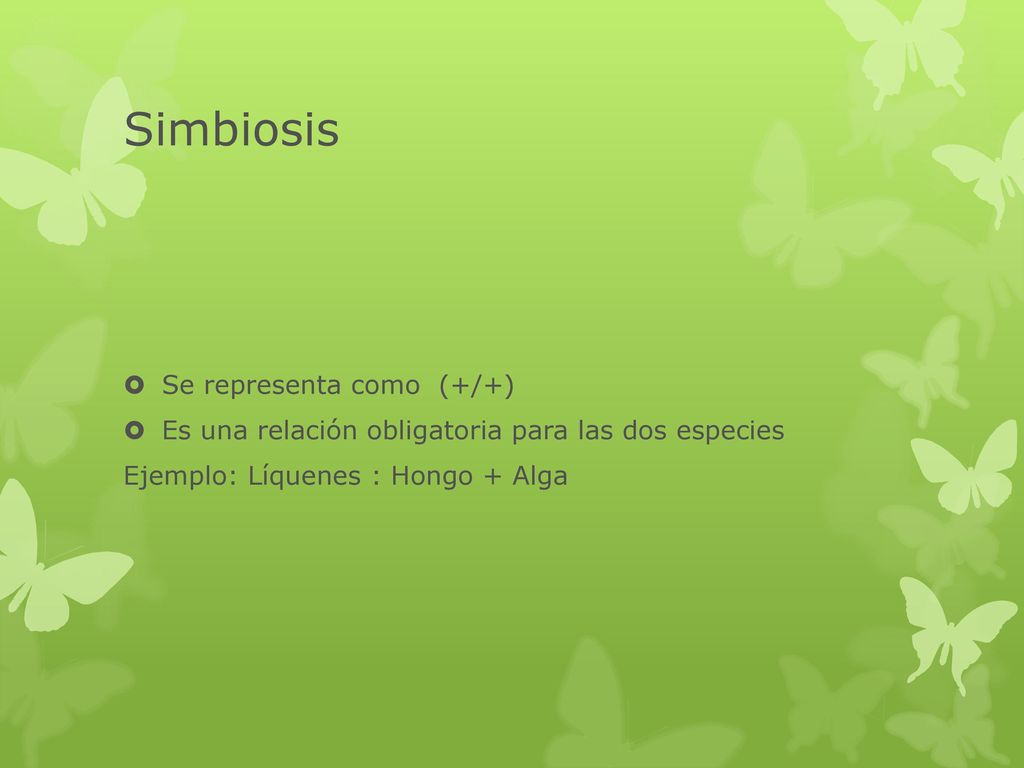 Simbiosis

Se representa como (+/+)

Es una relación obligatoria para las dos especies

Ejemplo: Líquenes : Hongo + Alga